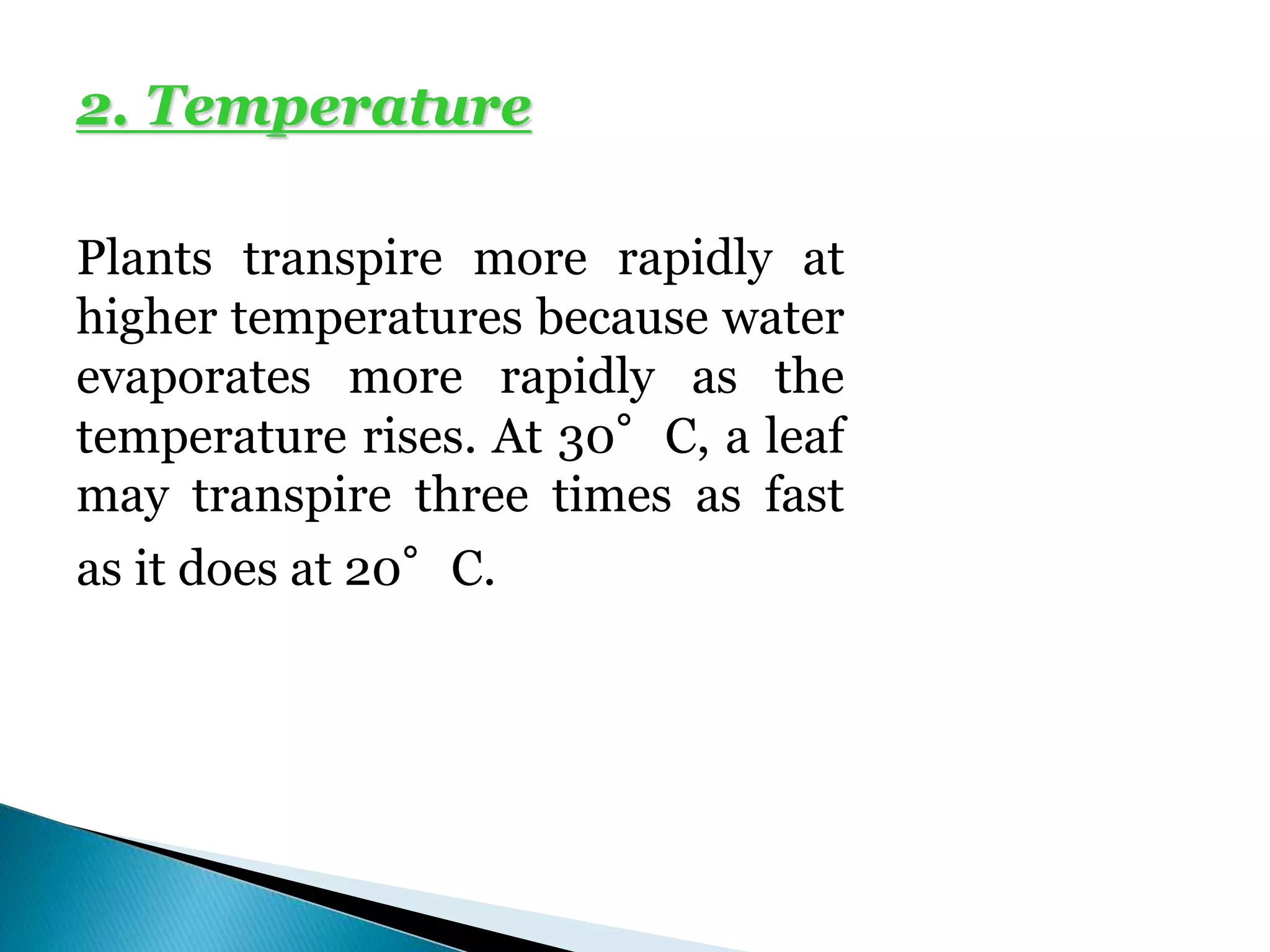 2. Temperature

Plants transpire more rapidly at higher temperatures because water evaporates more rapidly as the temperature rises. At 30° C, a leaf may transpire three times as fast as it does at 20° C.